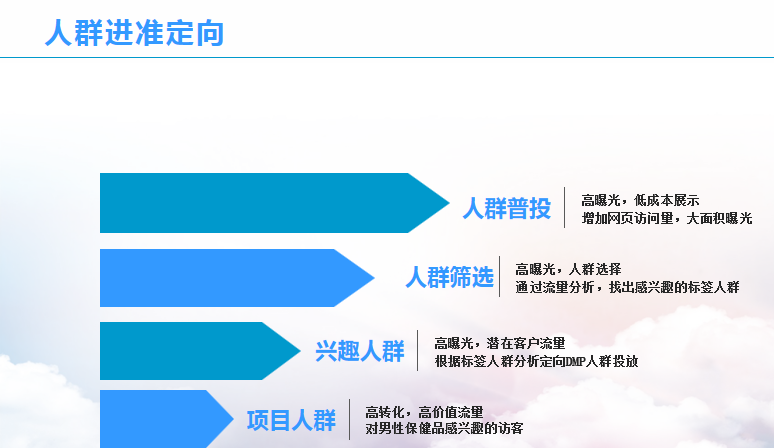 人群进准定向

人群普投

高曝光，低成本展示
增加网页访问量，大面积曝光

人群筛选

高曝光，人群选择
通过流量分析，找出感兴趣的标签人群

兴趣人群

高曝光，潜在客户流量
根据标签人群分析定向DMP人群投放

项目人群

高转化，高价值流量
对男性保健品感兴趣的访客